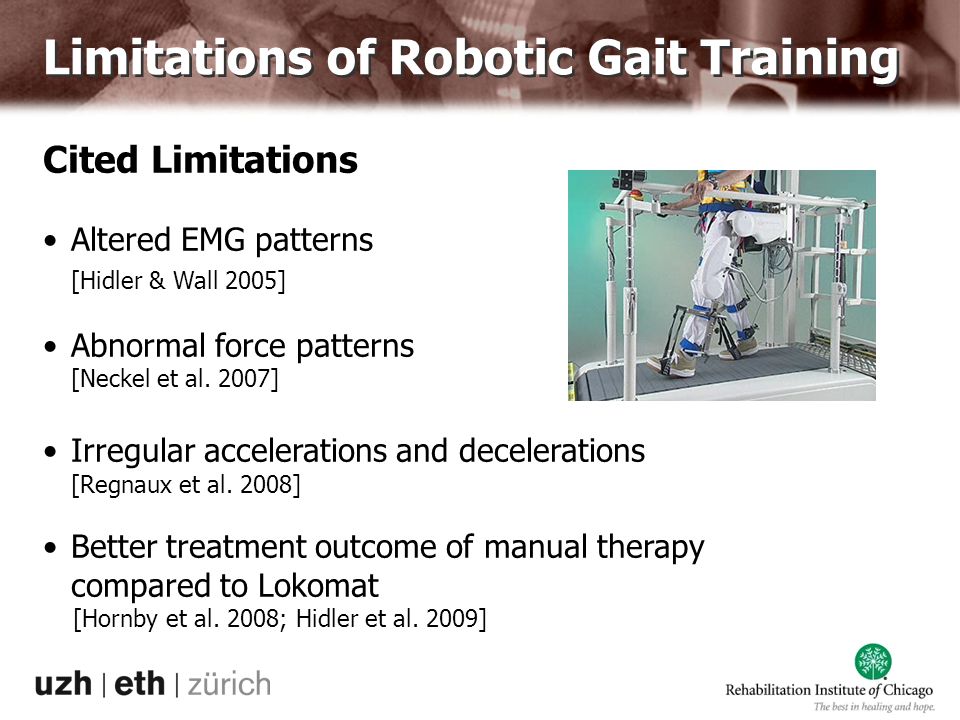 Limitations of Robotic Gait Training

Cited Limitations

• Altered EMG patterns
[Hidler & Wall 2005]

• Abnormal force patterns
[Neckel et al. 2007]

• Irregular accelerations and decelerations
[Regnaux et al. 2008]

• Better treatment outcome of manual therapy compared to Lokomat
[Hornby et al. 2008; Hidler et al. 2009]

uzh | eth | zürich

Rehabilitation Institute of Chicago
The best in healing and hope.